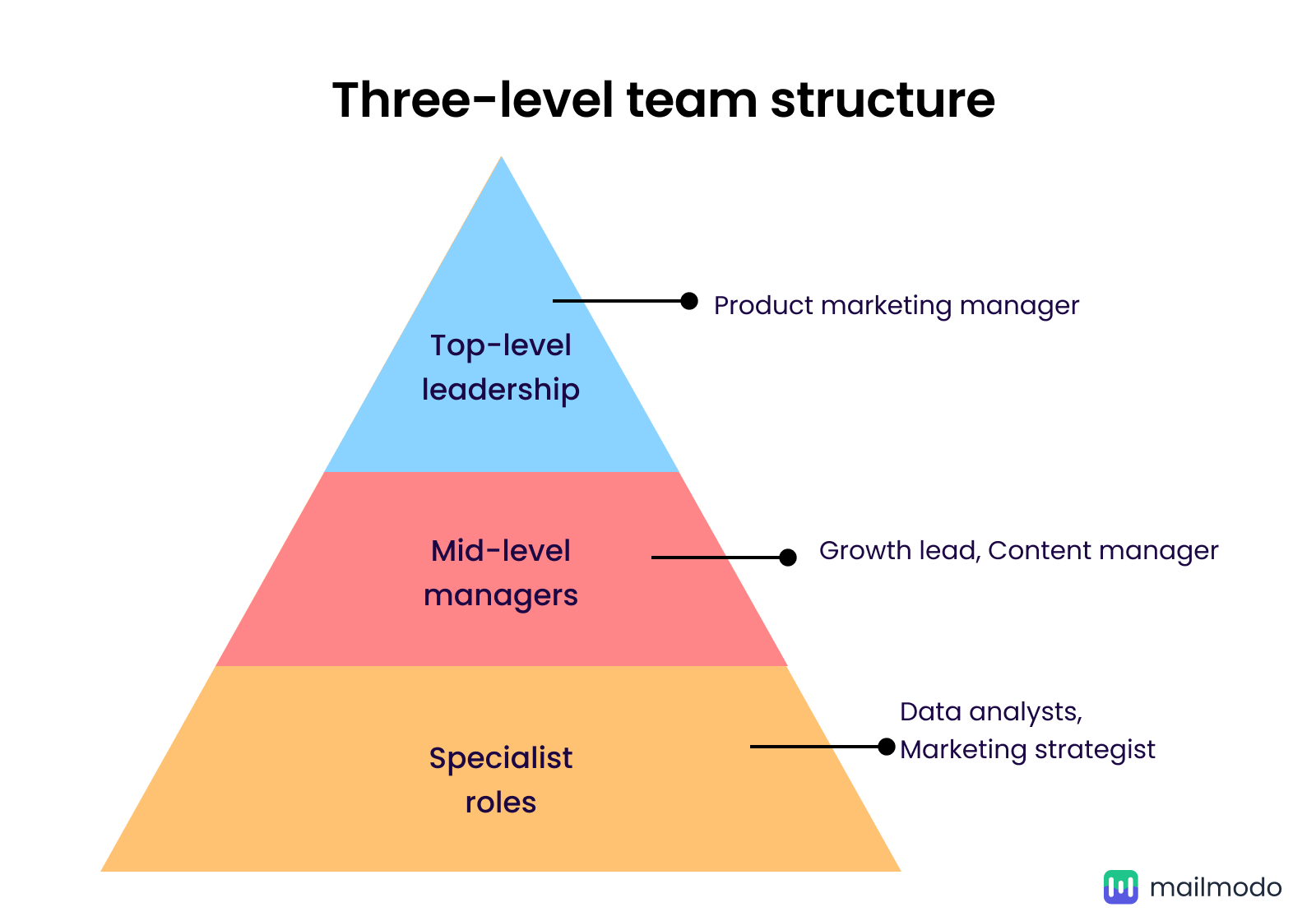 Three-level team structure

Top-level leadership

Product marketing manager

Mid-level managers

Growth lead, Content manager

Specialist roles

Data analysts, Marketing strategist

mailmodo